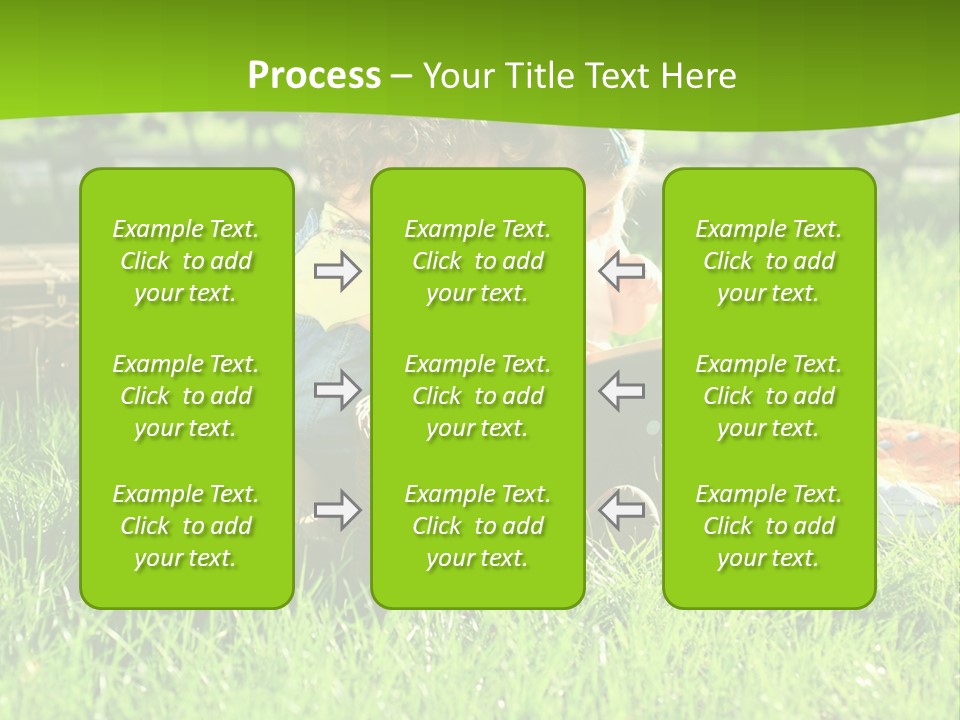 Process – Your Title Text Here

Example Text. Click to add your text.

Example Text. Click to add your text.

Example Text. Click to add your text.

Example Text. Click to add your text.

Example Text. Click to add your text.

Example Text. Click to add your text.

Example Text. Click to add your text.

Example Text. Click to add your text.

Example Text. Click to add your text.